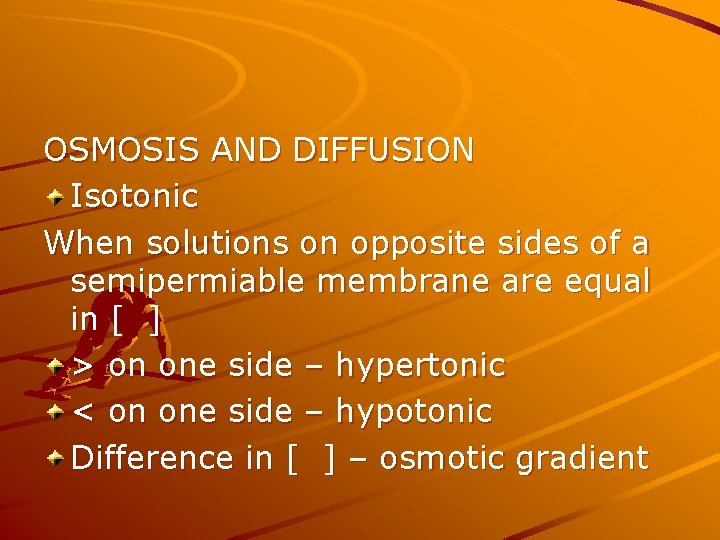 OSMOSIS AND DIFFUSION

Isotonic

When solutions on opposite sides of a semipermiable membrane are equal in [ ]

> on one side – hypertonic

< on one side – hypotonic

Difference in [ ] – osmotic gradient